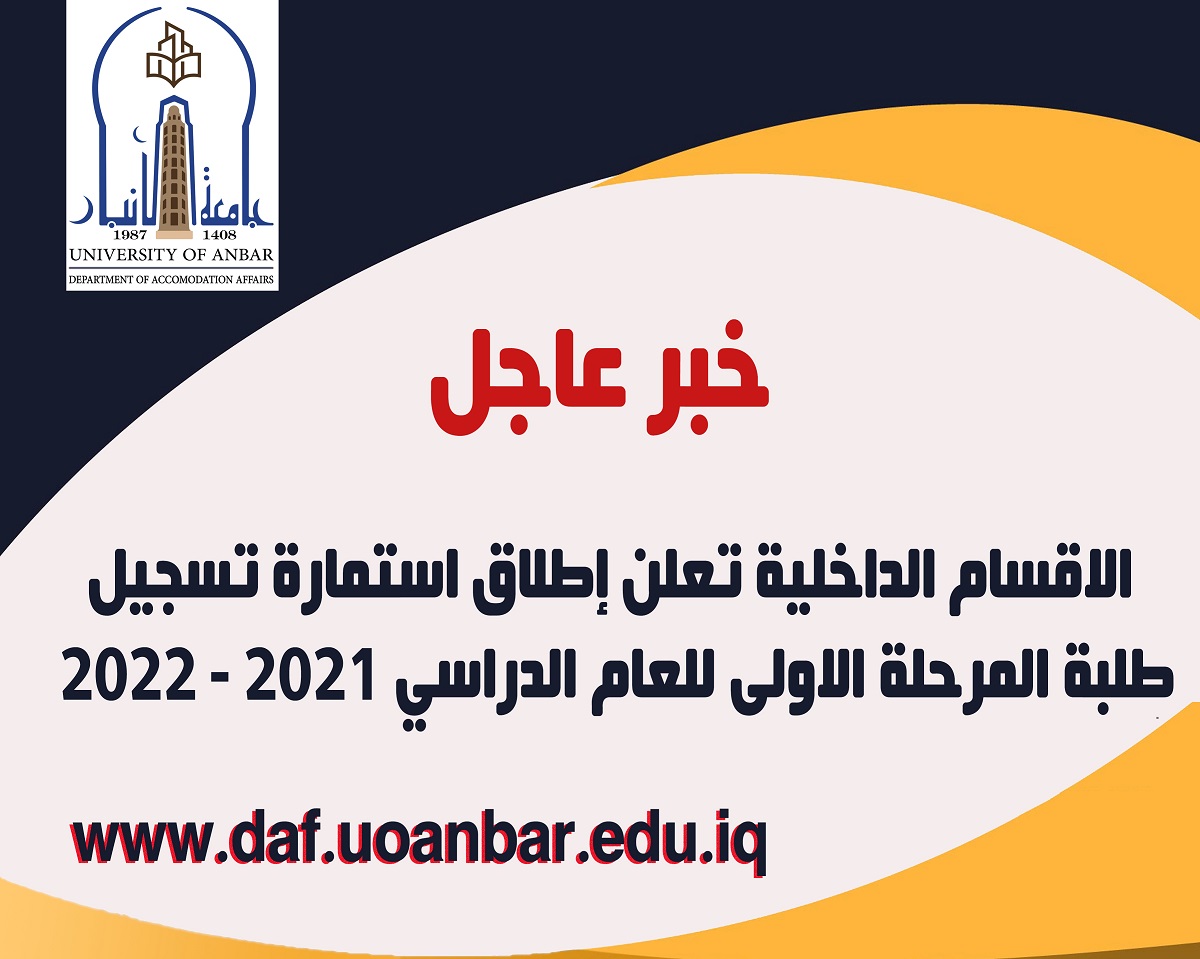 جامعة الانبار
1987 1408
UNIVERSITY OF ANBAR
DEPARTMENT OF ACCOMODATION AFFAIRS

خبر عاجل

الاقسام الداخلية تعلن إطلاق استمارة تسجيل طلبة المرحلة الاولى للعام الدراسي 2021 - 2022

www.daf.uoanbar.edu.iq